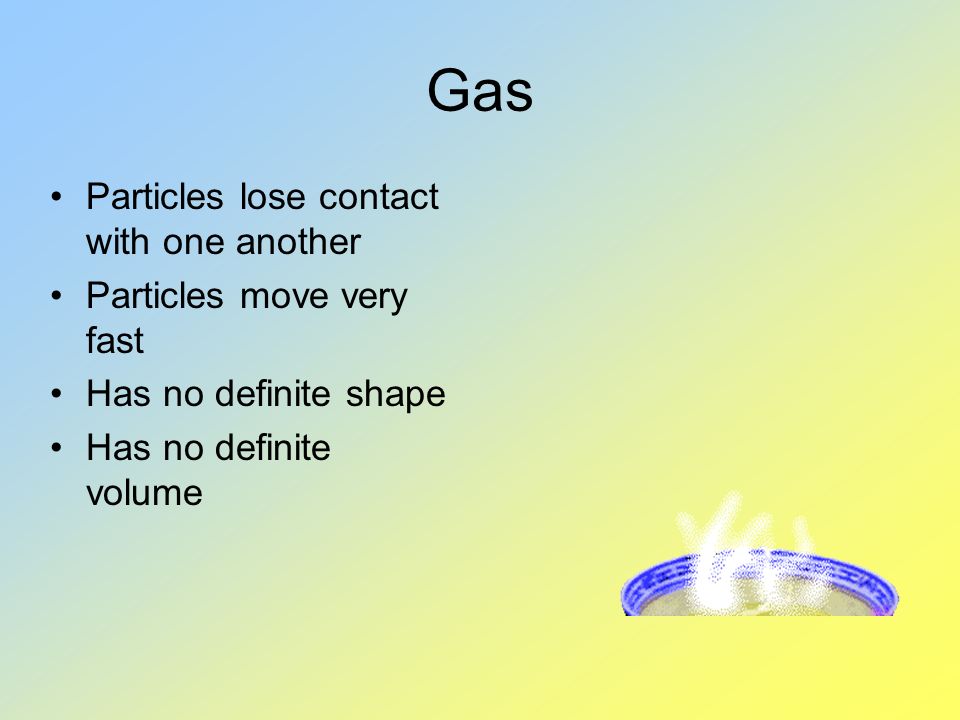 Gas

• Particles lose contact with one another
• Particles move very fast
• Has no definite shape
• Has no definite volume